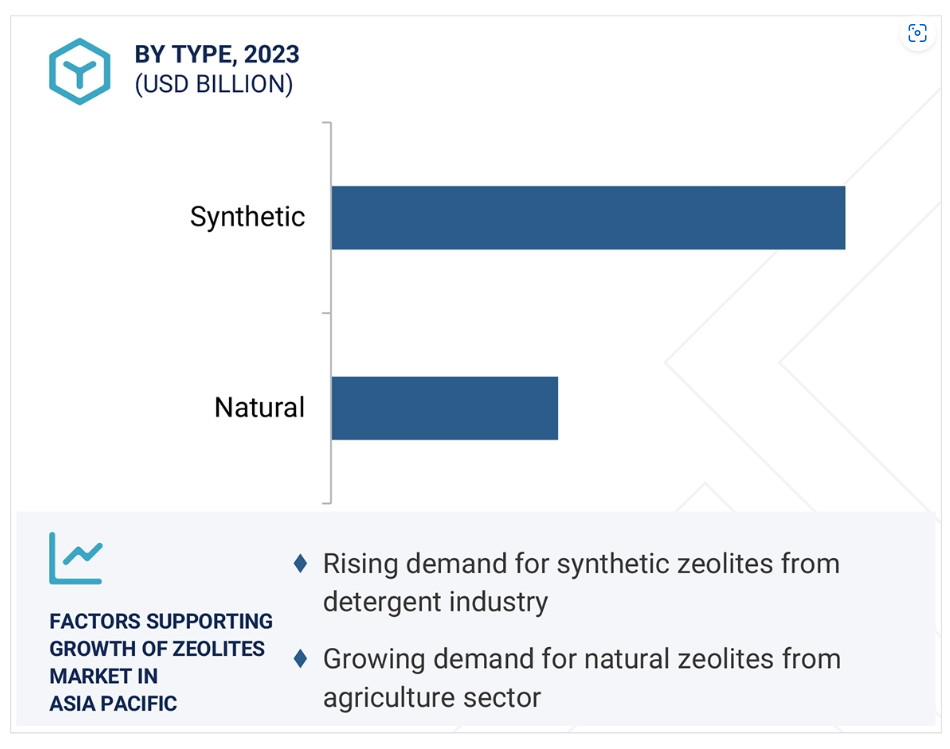 BY TYPE, 2023
(USD BILLION)

Synthetic

Natural

FACTORS SUPPORTING GROWTH OF ZEOLITES MARKET IN ASIA PACIFIC

♦ Rising demand for synthetic zeolites from detergent industry

♦ Growing demand for natural zeolites from agriculture sector